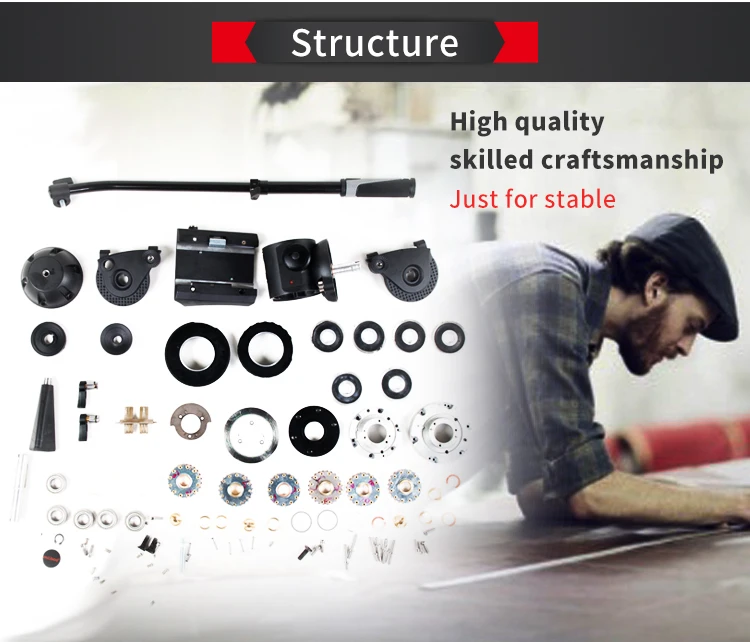 Structure

High quality
skilled craftsmanship
Just for stable